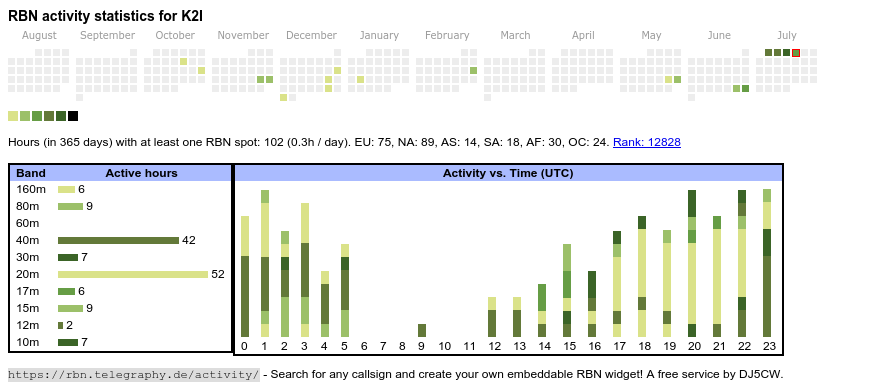 RBN activity statistics for K2I

August September October November December January February March April May June July

Hours (in 365 days) with at least one RBN spot: 102 (0.3h / day). EU: 75, NA: 89, AS: 14, SA: 18, AF: 30, OC: 24. Rank: 12828

| Band | Active hours |
|---|---|
| 160m | 6 |
| 80m | 9 |
| 60m | |
| 40m | 42 |
| 30m | 7 |
| 20m | 52 |
| 17m | 6 |
| 15m | 9 |
| 12m | 2 |
| 10m | 7 |

Activity vs. Time (UTC)

0 1 2 3 4 5 6 7 8 9 10 11 12 13 14 15 16 17 18 19 20 21 22 23

https://rbn.telegraphy.de/activity/ - Search for any callsign and create your own embeddable RBN widget! A free service by DJ5CW.